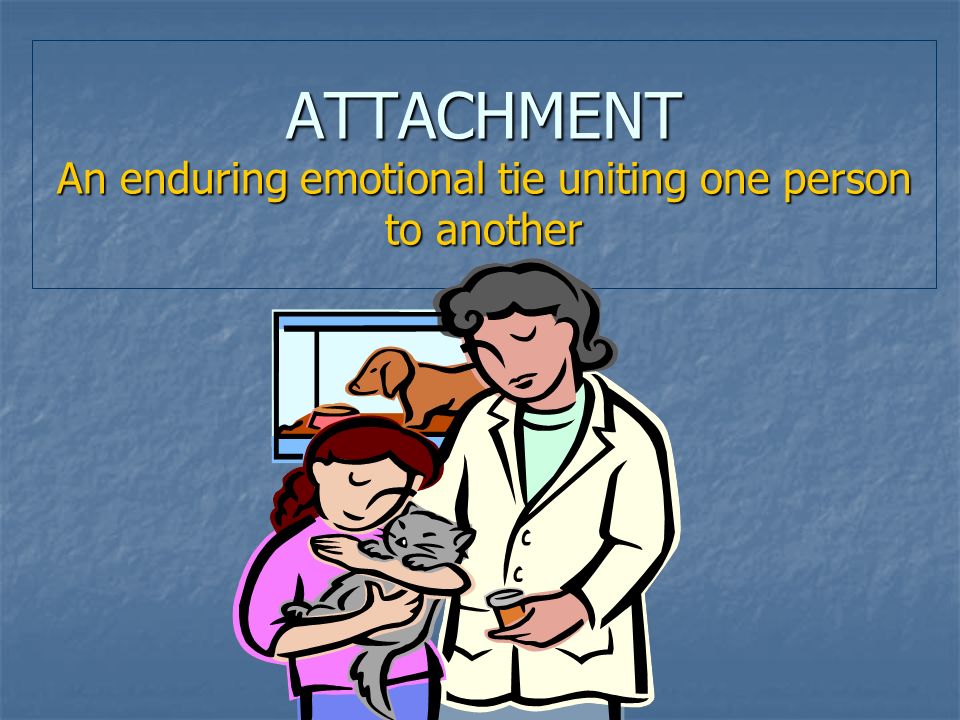 ATTACHMENT
An enduring emotional tie uniting one person to another